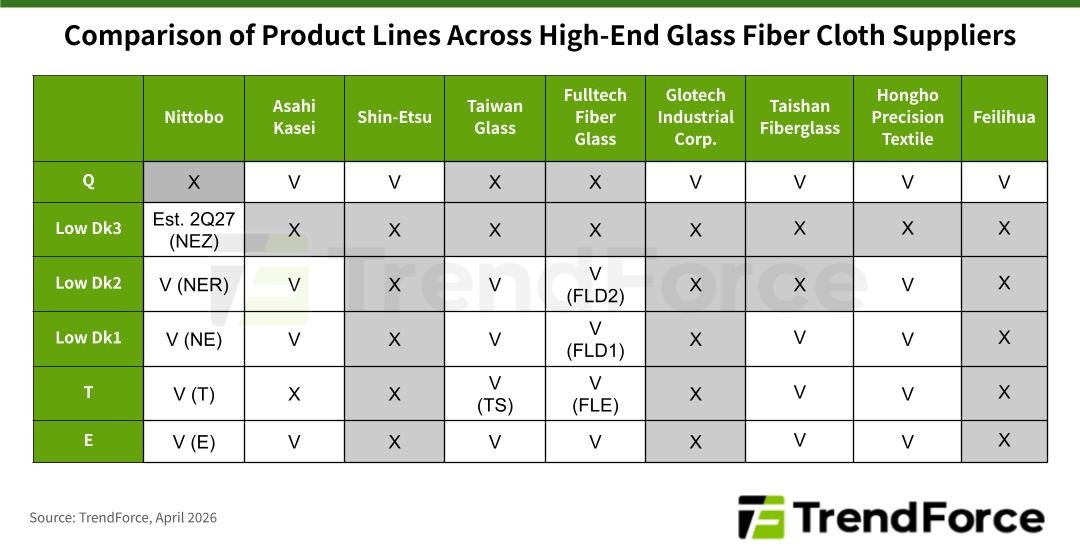 Comparison of Product Lines Across High-End Glass Fiber Cloth Suppliers

| | Nittobo | Asahi Kasei | Shin-Etsu | Taiwan Glass | Fulltech Fiber Glass | Glotech Industrial Corp. | Taishan Fiberglass | Hongho Precision Textile | Feilihua |
|---|---|---|---|---|---|---|---|---|---|
| Q | X | V | V | X | X | V | V | V | V |
| Low Dk3 | Est. 2Q27 (NEZ) | X | X | X | X | X | X | X | X |
| Low Dk2 | V (NER) | V | X | V | V (FLD2) | X | X | V | X |
| Low Dk1 | V (NE) | V | X | V | V (FLD1) | X | V | V | X |
| T | V (T) | X | X | V (TS) | V (FLE) | X | V | V | X |
| E | V (E) | V | X | V | V | X | V | V | X |

TrendForce

Source: TrendForce, April 2026

TrendForce